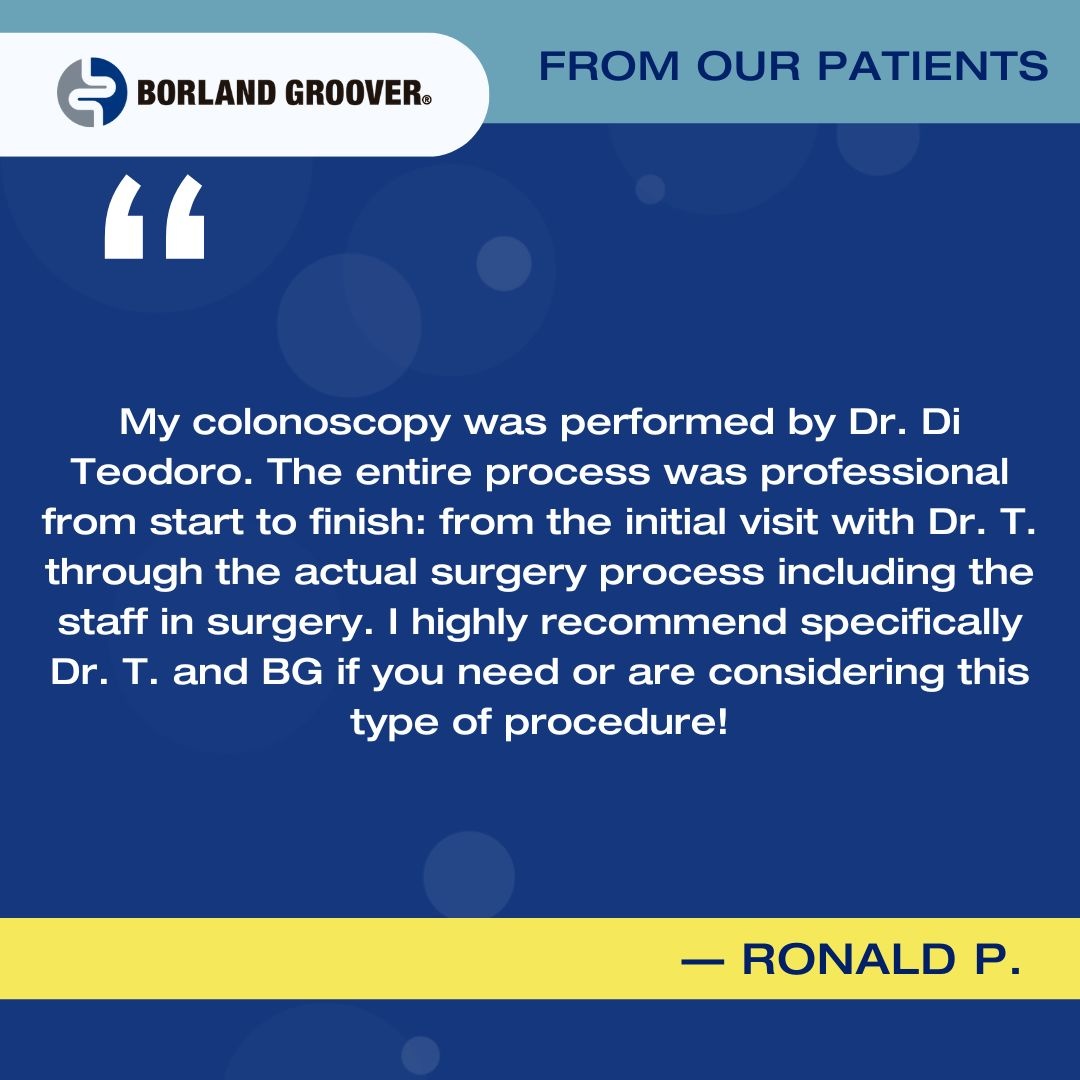 BORLAND GROOVER®

FROM OUR PATIENTS

“

My colonoscopy was performed by Dr. Di Teodoro. The entire process was professional from start to finish: from the initial visit with Dr. T. through the actual surgery process including the staff in surgery. I highly recommend specifically Dr. T. and BG if you need or are considering this type of procedure!

— RONALD P.